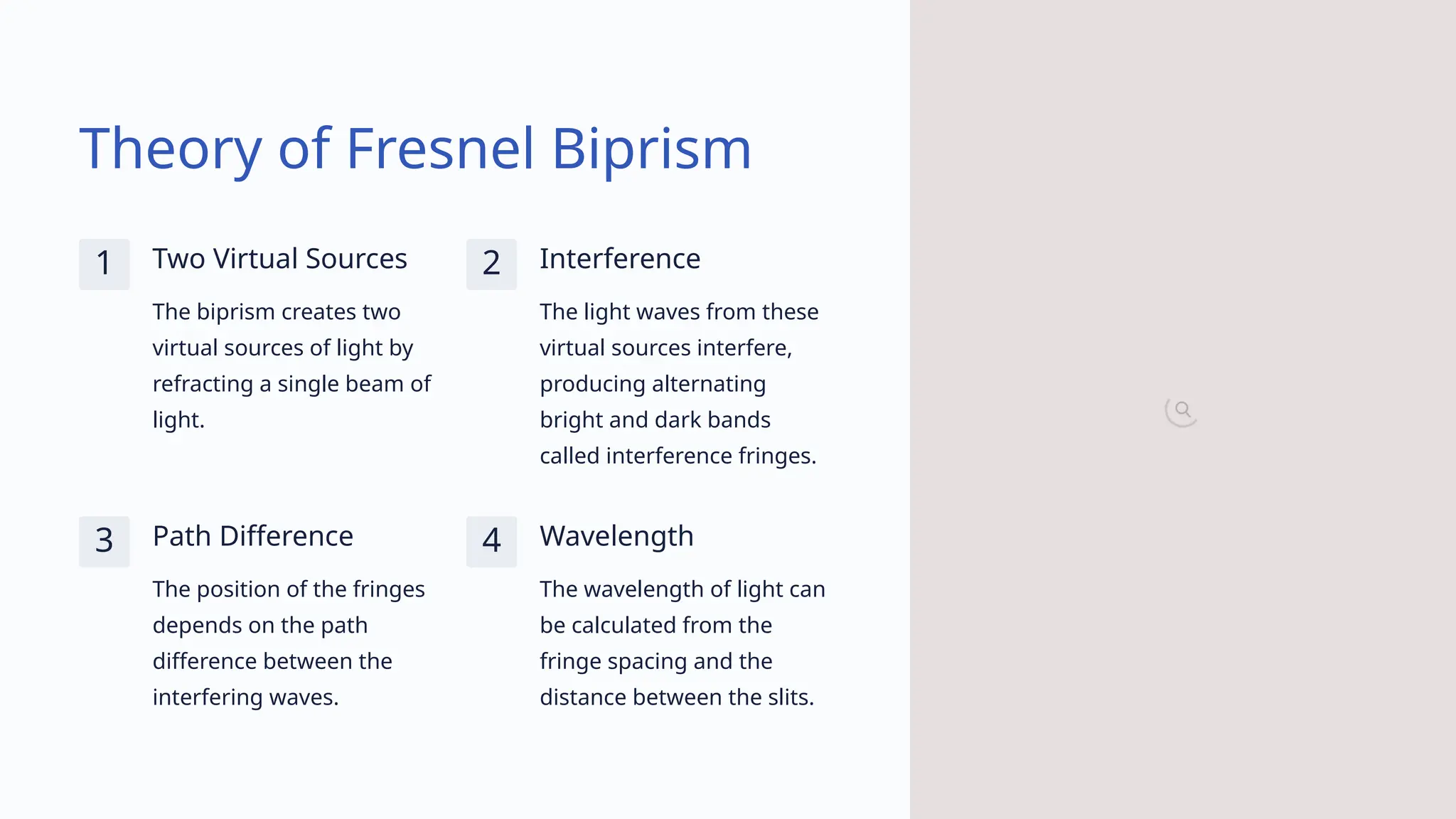 Theory of Fresnel Biprism

1 Two Virtual Sources

The biprism creates two virtual sources of light by refracting a single beam of light.

2 Interference

The light waves from these virtual sources interfere, producing alternating bright and dark bands called interference fringes.

3 Path Difference

The position of the fringes depends on the path difference between the interfering waves.

4 Wavelength

The wavelength of light can be calculated from the fringe spacing and the distance between the slits.